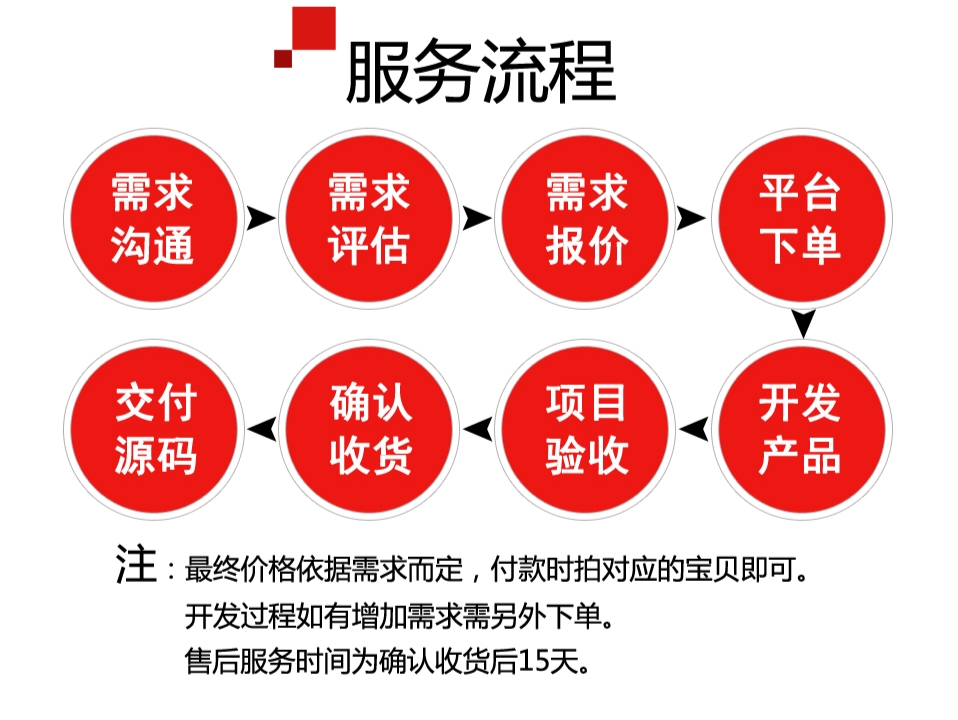 服务流程

需求沟通

需求评估

需求报价

平台下单

开发产品

项目验收

确认收货

交付源码

注：最终价格依据需求而定，付款时拍对应的宝贝即可。
开发过程如有增加需求需另外下单。
售后服务时间为确认收货后15天。